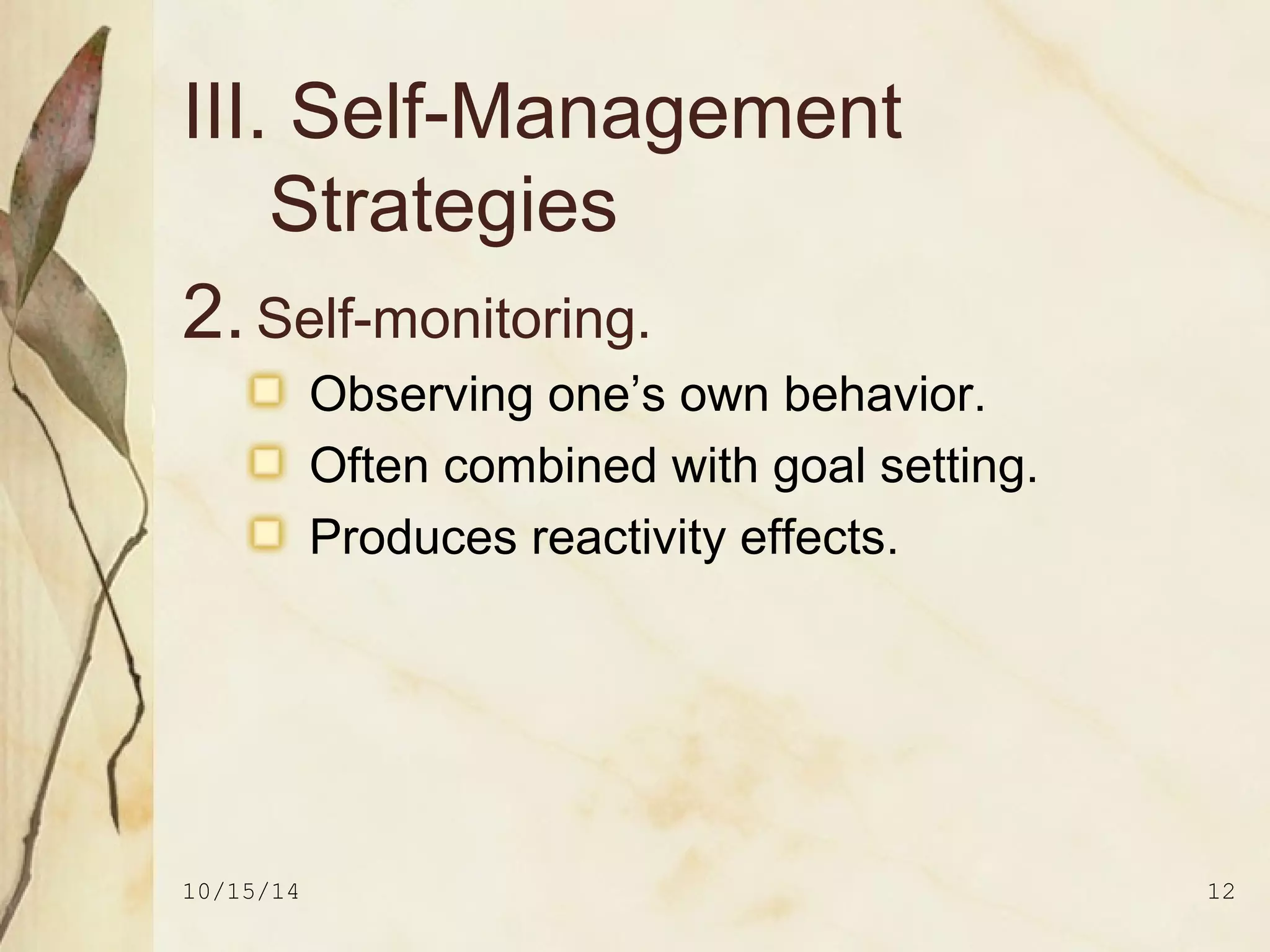 III. Self-Management Strategies

2. Self-monitoring.

Observing one’s own behavior.

Often combined with goal setting.

Produces reactivity effects.

10/15/14

12